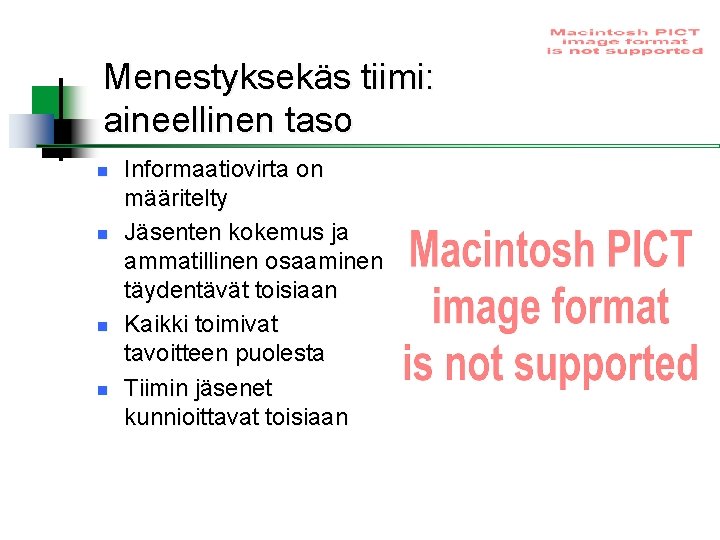 Macintosh PICT image format is not supported

Menestyksekäs tiimi: aineellinen taso

- Informaatiovirta on määritelty
- Jäsenten kokemus ja ammatillinen osaaminen täydentävät toisiaan
- Kaikki toimivat tavoitteen puolesta
- Tiimin jäsenet kunnioittavat toisiaan

Macintosh PICT image format is not supported